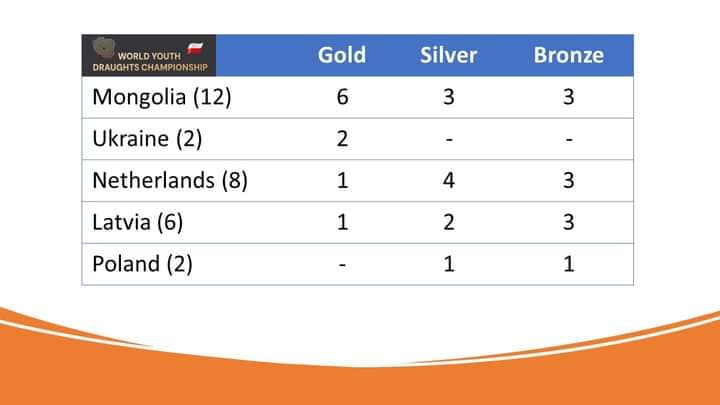 | WORLD YOUTH DRAUGHTS CHAMPIONSHIP | Gold | Silver | Bronze |
|---|---|---|---|
| Mongolia (12) | 6 | 3 | 3 |
| Ukraine (2) | 2 | - | - |
| Netherlands (8) | 1 | 4 | 3 |
| Latvia (6) | 1 | 2 | 3 |
| Poland (2) | - | 1 | 1 |